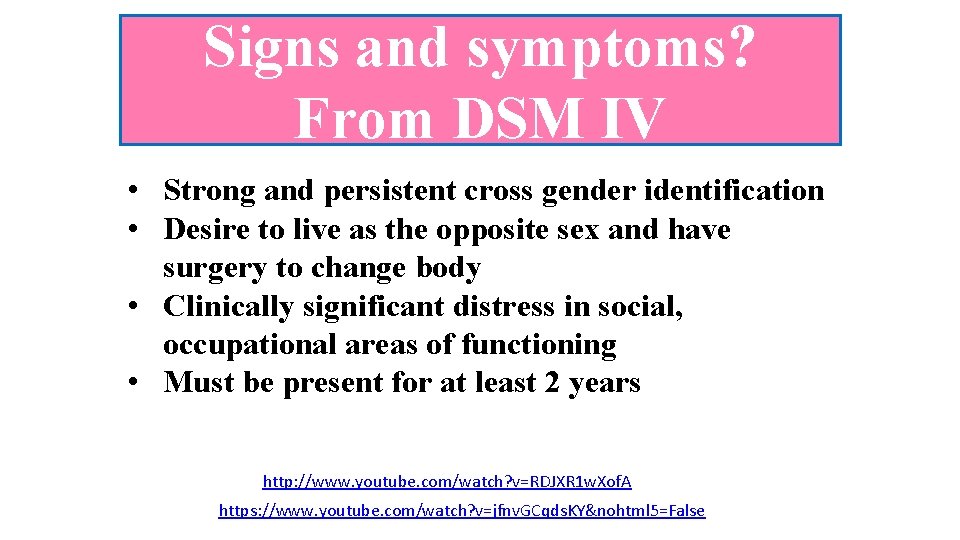 Signs and symptoms? From DSM IV

• Strong and persistent cross gender identification
• Desire to live as the opposite sex and have surgery to change body
• Clinically significant distress in social, occupational areas of functioning
• Must be present for at least 2 years

http://www.youtube.com/watch?v=RDJXR1wXofA
https://www.youtube.com/watch?v=jfnvGCqdsKY&nohtml5=False